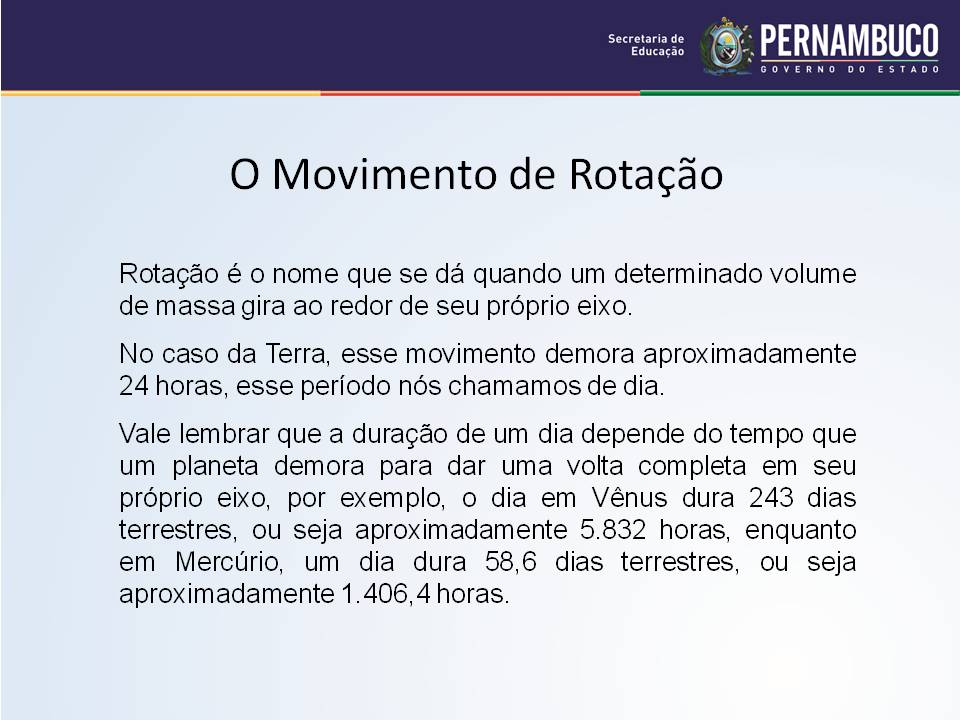 Secretaria de Educação
PERNAMBUCO
GOVERNO DO ESTADO

O Movimento de Rotação

Rotação é o nome que se dá quando um determinado volume de massa gira ao redor de seu próprio eixo.

No caso da Terra, esse movimento demora aproximadamente 24 horas, esse período nós chamamos de dia.

Vale lembrar que a duração de um dia depende do tempo que um planeta demora para dar uma volta completa em seu próprio eixo, por exemplo, o dia em Vênus dura 243 dias terrestres, ou seja aproximadamente 5.832 horas, enquanto em Mercúrio, um dia dura 58,6 dias terrestres, ou seja aproximadamente 1.406,4 horas.